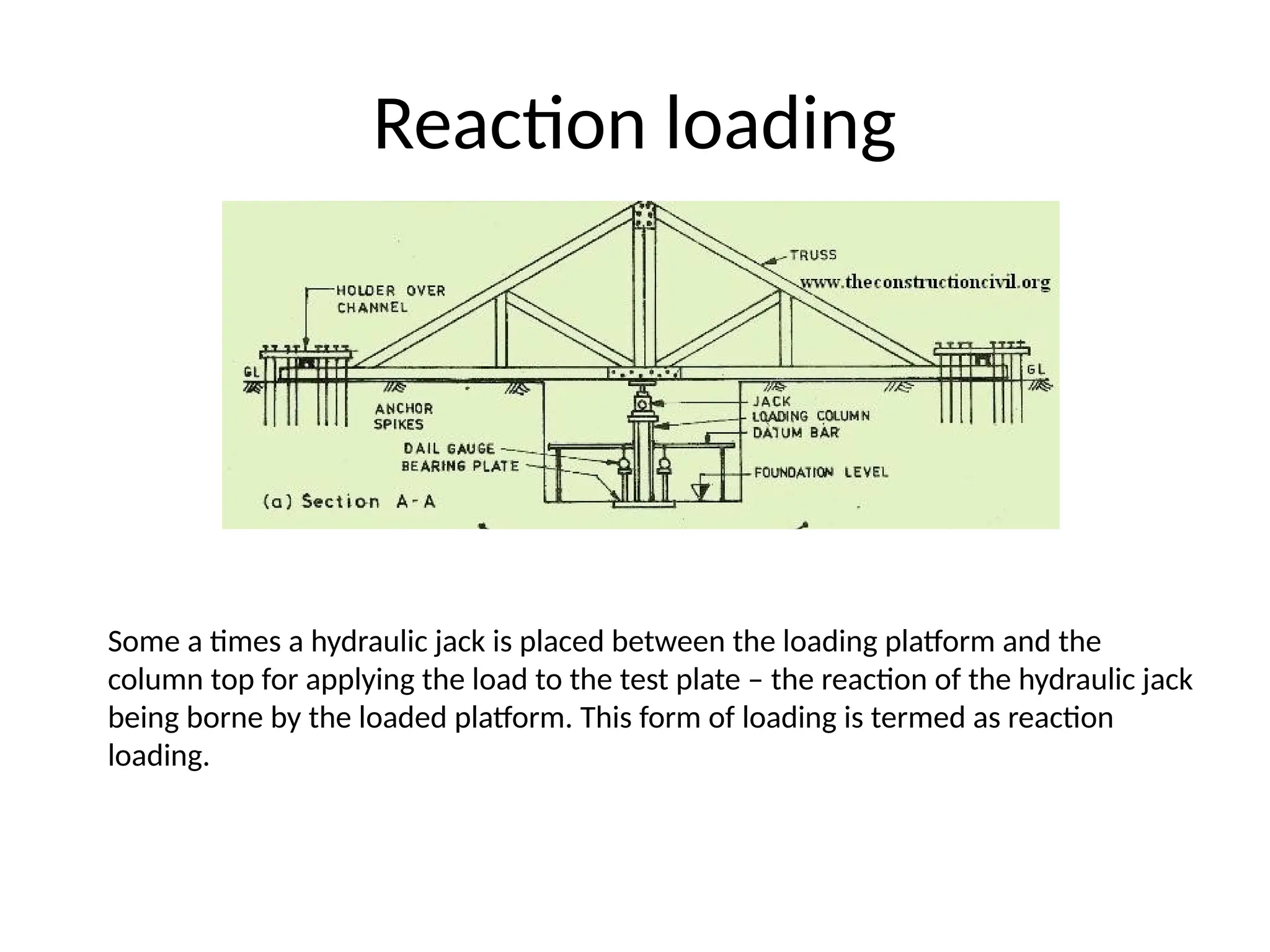 Reaction loading

TRUSS

www.theconstructioncivil.org

HOLDER OVER CHANNEL

GL

GL

ANCHOR SPIKES

JACK

LOADING COLUMN

DATUM BAR

DAIL GAUGE

BEARING PLATE

FOUNDATION LEVEL

(a) Section A-A

Some a times a hydraulic jack is placed between the loading platform and the column top for applying the load to the test plate – the reaction of the hydraulic jack being borne by the loaded platform. This form of loading is termed as reaction loading.